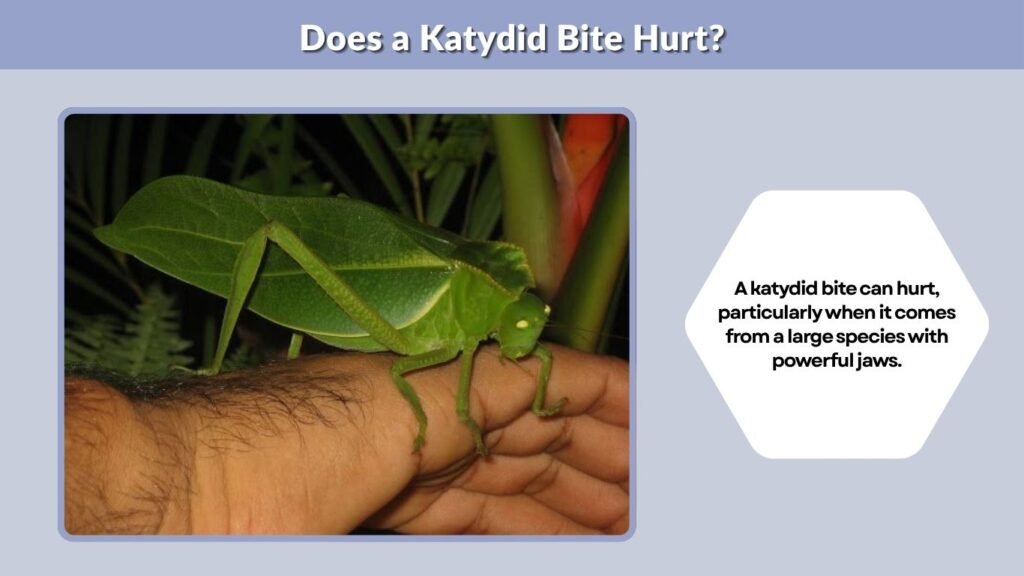 Does a Katydid Bite Hurt?

A katydid bite can hurt, particularly when it comes from a large species with powerful jaws.